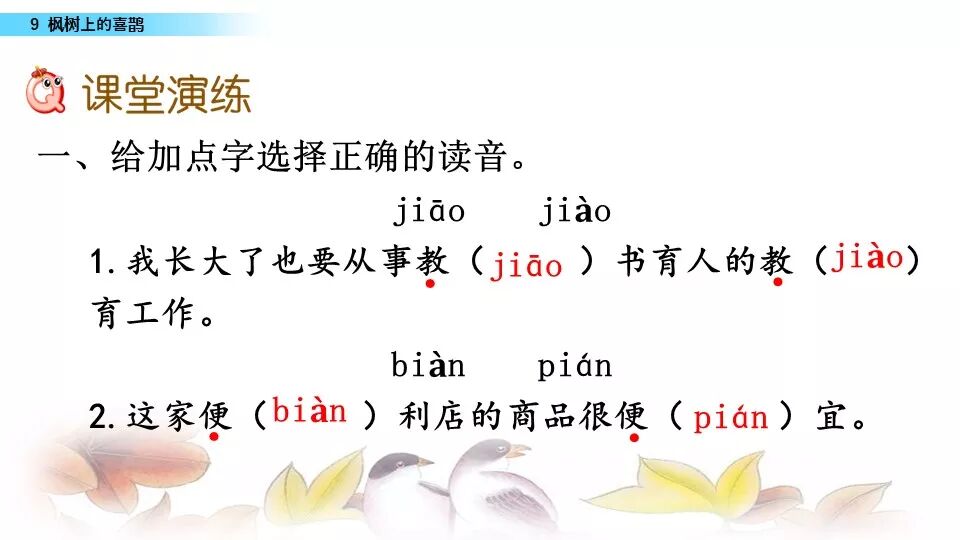 9 枫树上的喜鹊

课堂演练

一、给加点字选择正确的读音。

jiāo　jiào

1. 我长大了也要从事教（jiāo）书育人的教（jiào）育工作。

biàn　pián

2. 这家便（biàn）利店的商品很便（pián）宜。